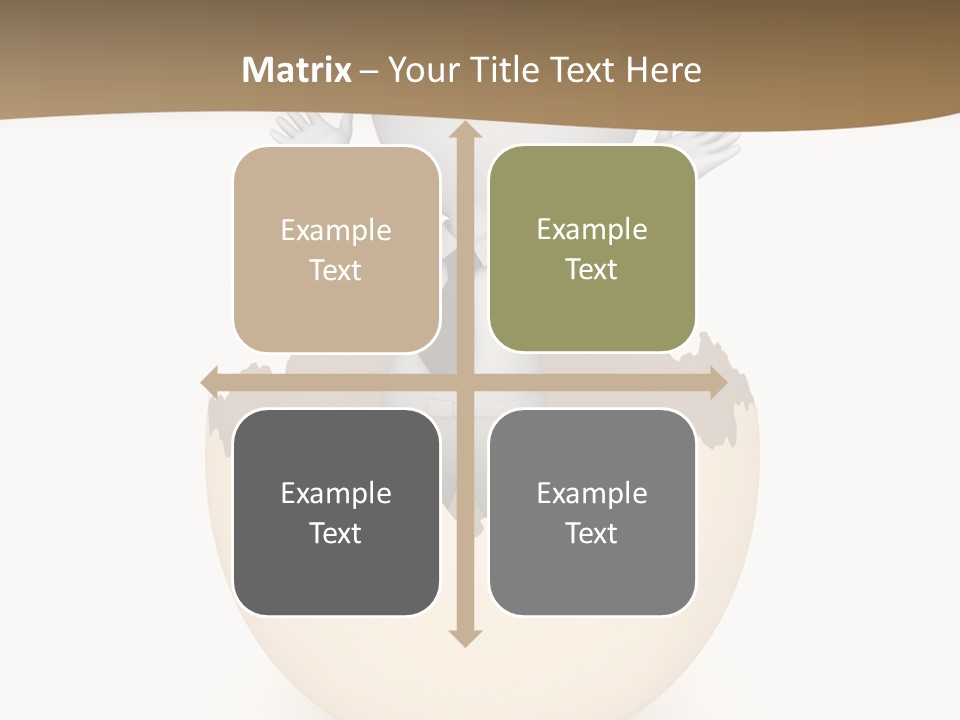 Matrix – Your Title Text Here

Example Text

Example Text

Example Text

Example Text